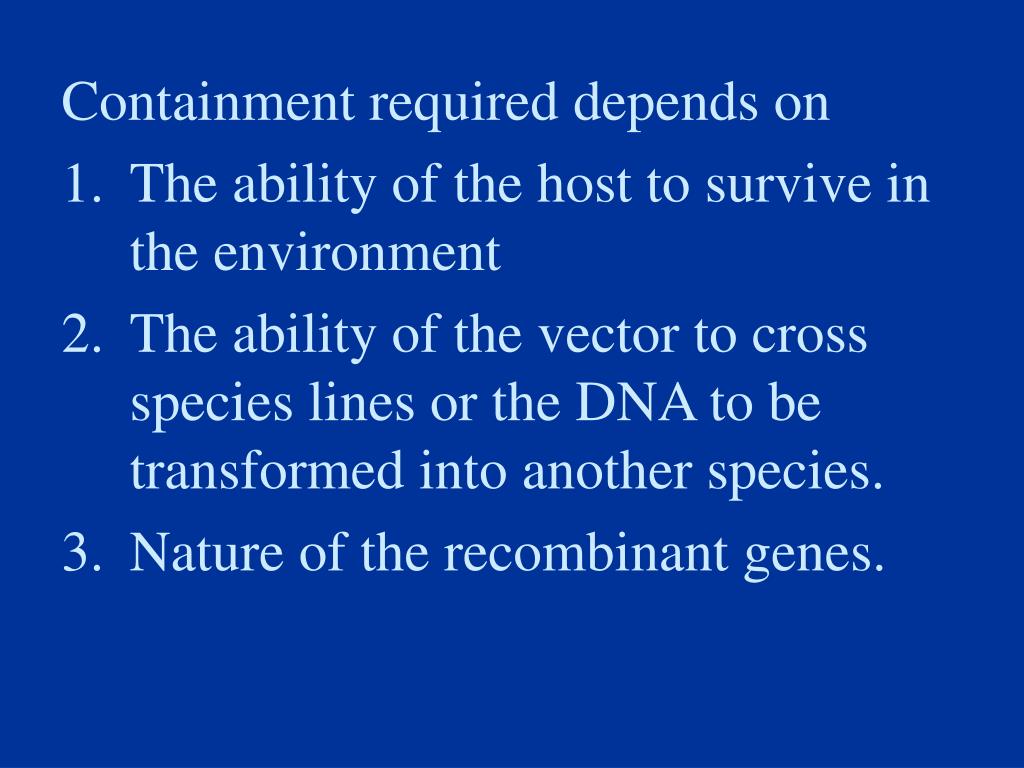 Containment required depends on

1. The ability of the host to survive in the environment
2. The ability of the vector to cross species lines or the DNA to be transformed into another species.
3. Nature of the recombinant genes.